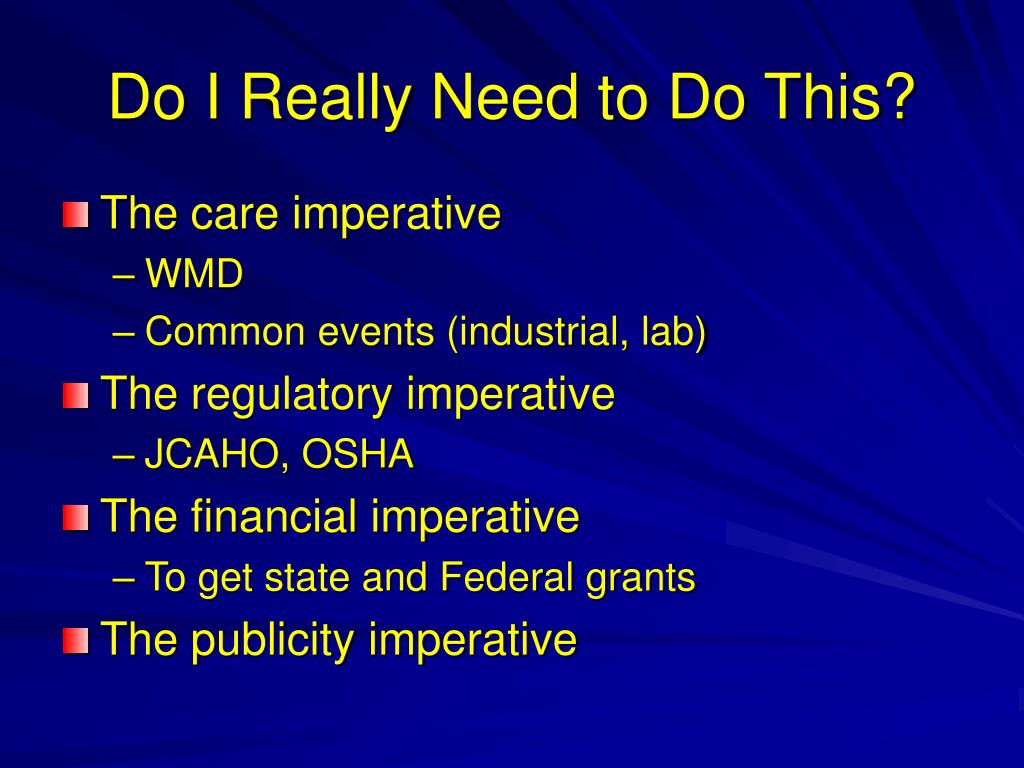 Do I Really Need to Do This?

The care imperative
– WMD
– Common events (industrial, lab)

The regulatory imperative
– JCAHO, OSHA

The financial imperative
– To get state and Federal grants

The publicity imperative